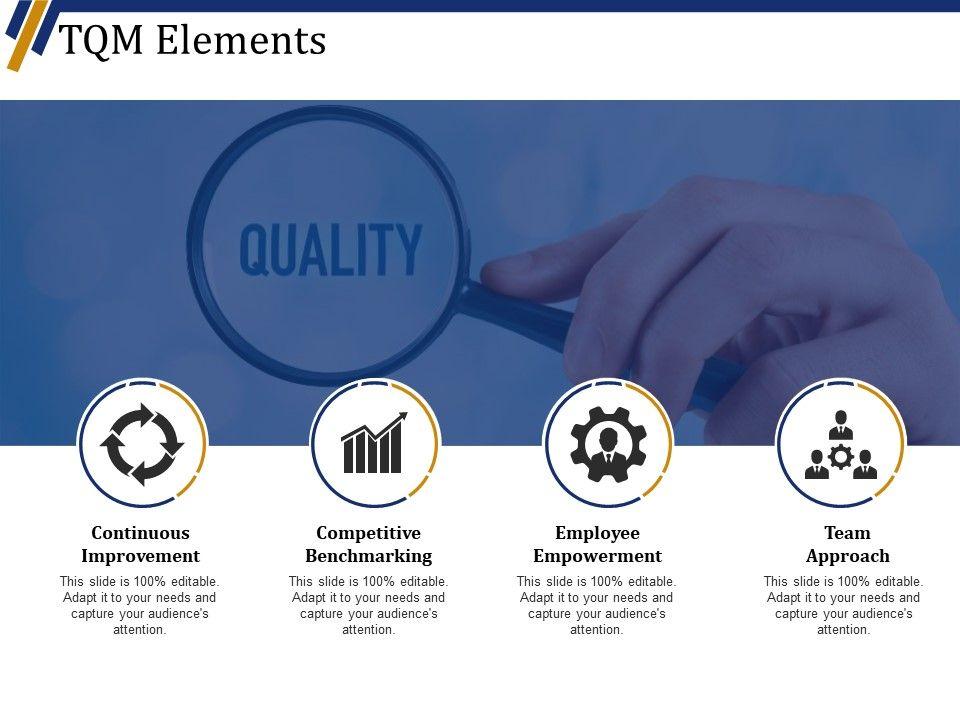 TQM Elements

QUALITY

Continuous Improvement

This slide is 100% editable. Adapt it to your needs and capture your audience's attention.

Competitive Benchmarking

This slide is 100% editable. Adapt it to your needs and capture your audience's attention.

Employee Empowerment

This slide is 100% editable. Adapt it to your needs and capture your audience's attention.

Team Approach

This slide is 100% editable. Adapt it to your needs and capture your audience's attention.